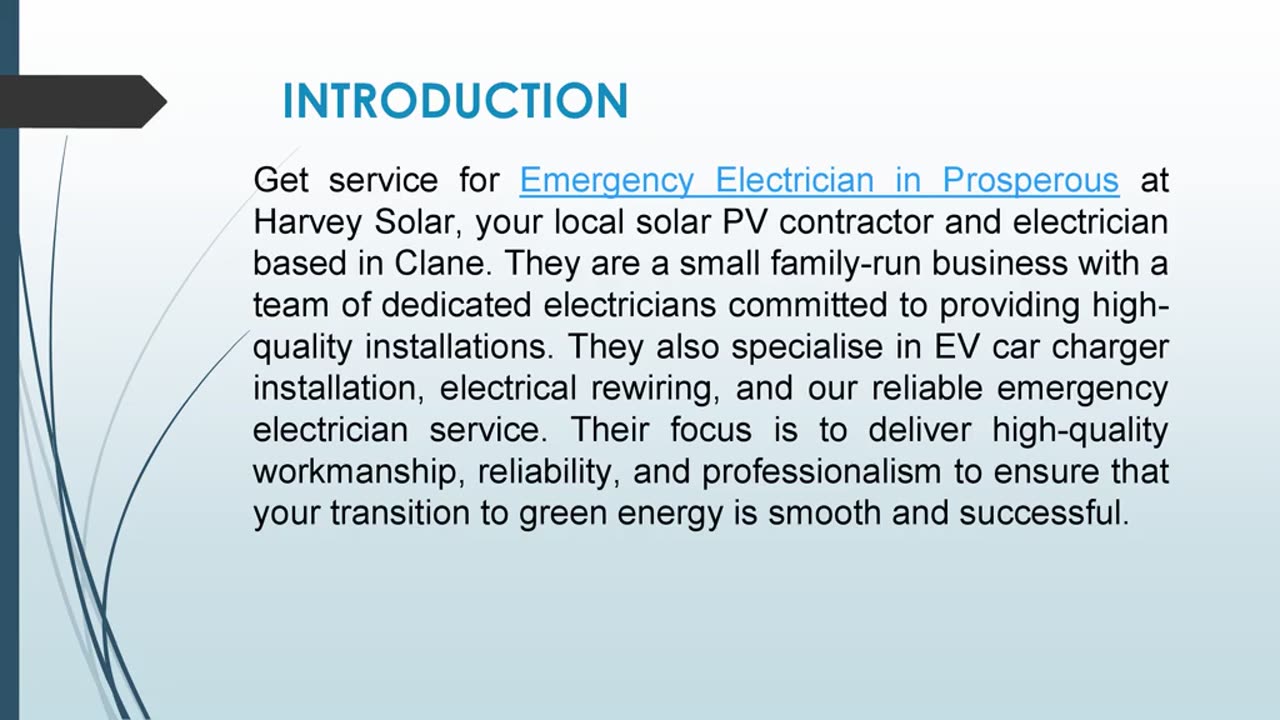 INTRODUCTION

Get service for Emergency Electrician in Prosperous at Harvey Solar, your local solar PV contractor and electrician based in Clane. They are a small family-run business with a team of dedicated electricians committed to providing high-quality installations. They also specialise in EV car charger installation, electrical rewiring, and our reliable emergency electrician service. Their focus is to deliver high-quality workmanship, reliability, and professionalism to ensure that your transition to green energy is smooth and successful.